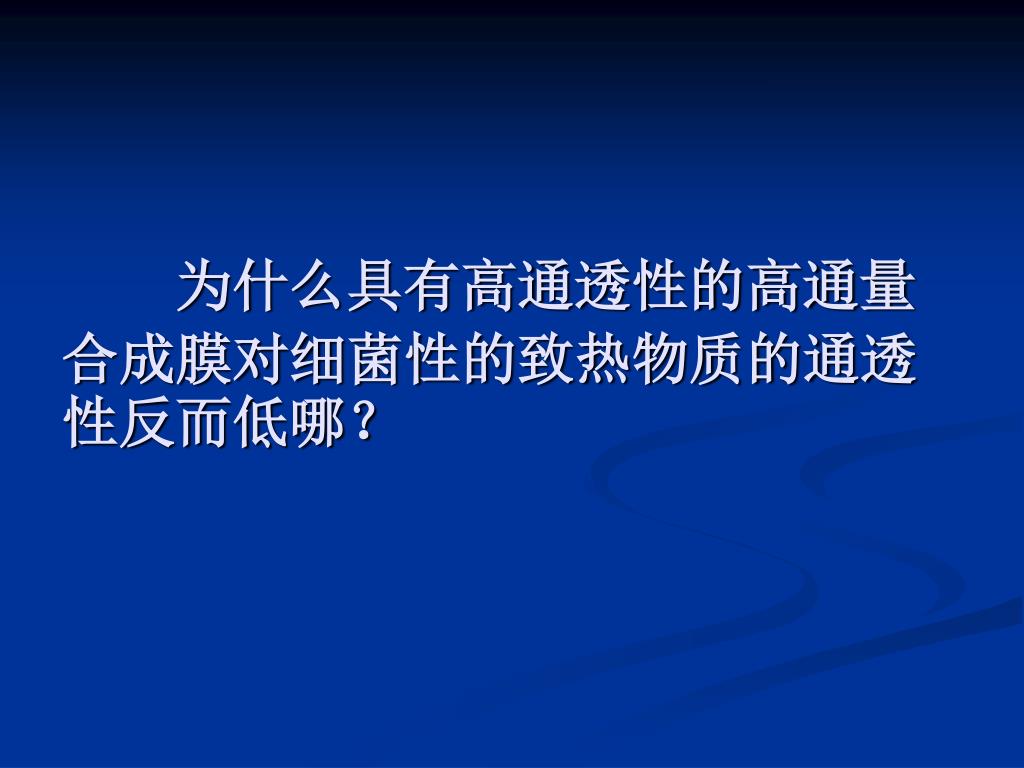 为什么具有高通透性的高通量合成膜对细菌性的致热物质的通透性反而低哪？